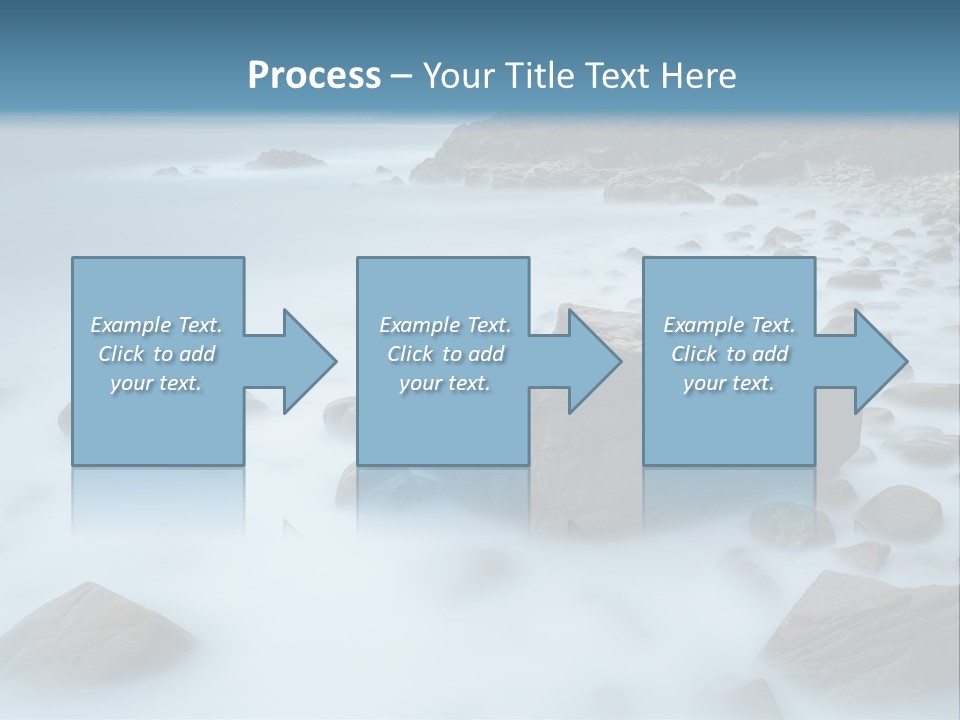 Process – Your Title Text Here

Example Text. Click to add your text.

Example Text. Click to add your text.

Example Text. Click to add your text.